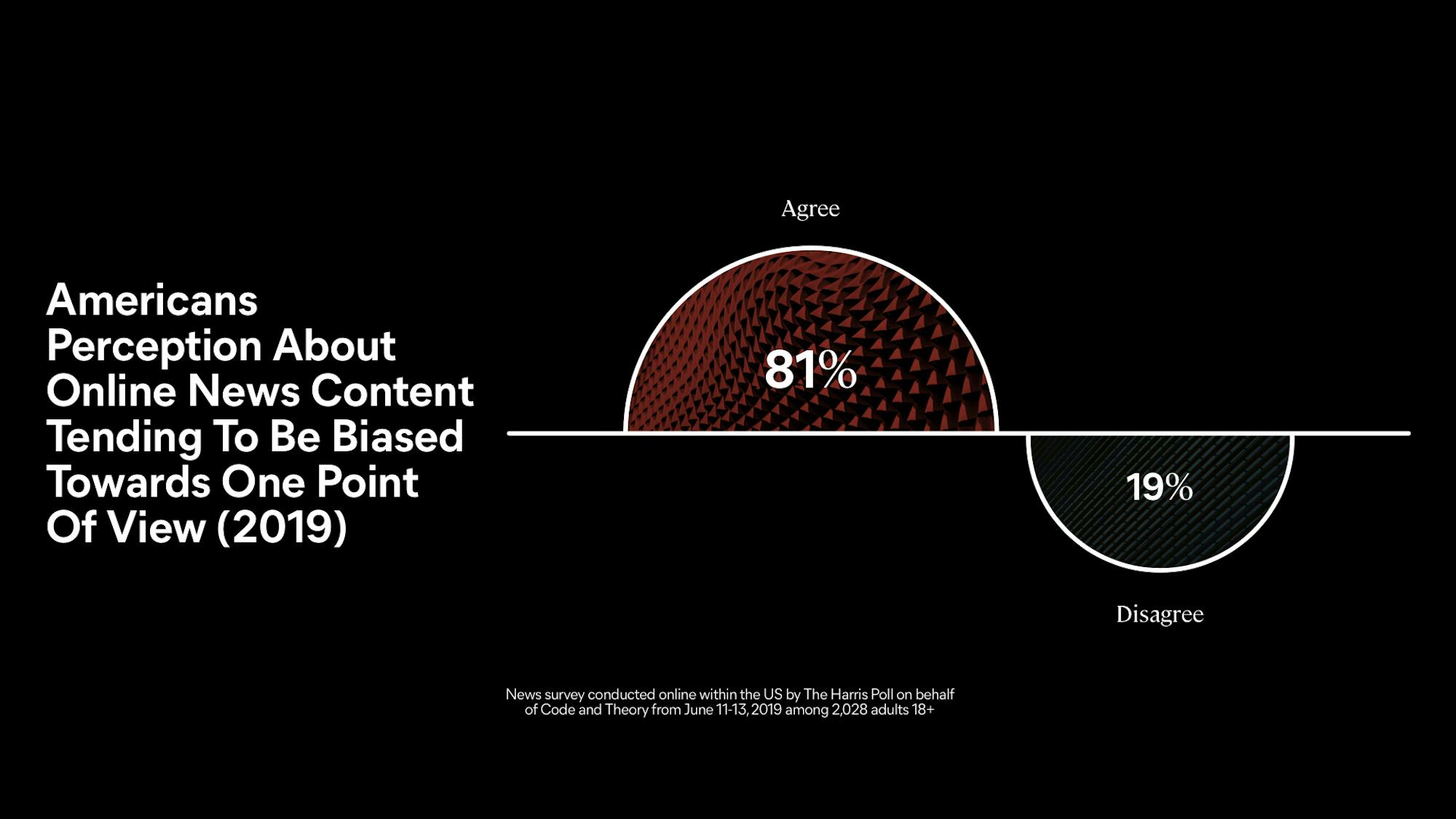 Americans Perception About Online News Content Tending To Be Biased Towards One Point Of View (2019)

Agree

81%

19%

Disagree

News survey conducted online within the US by The Harris Poll on behalf of Code and Theory from June 11-13, 2019 among 2,028 adults 18+